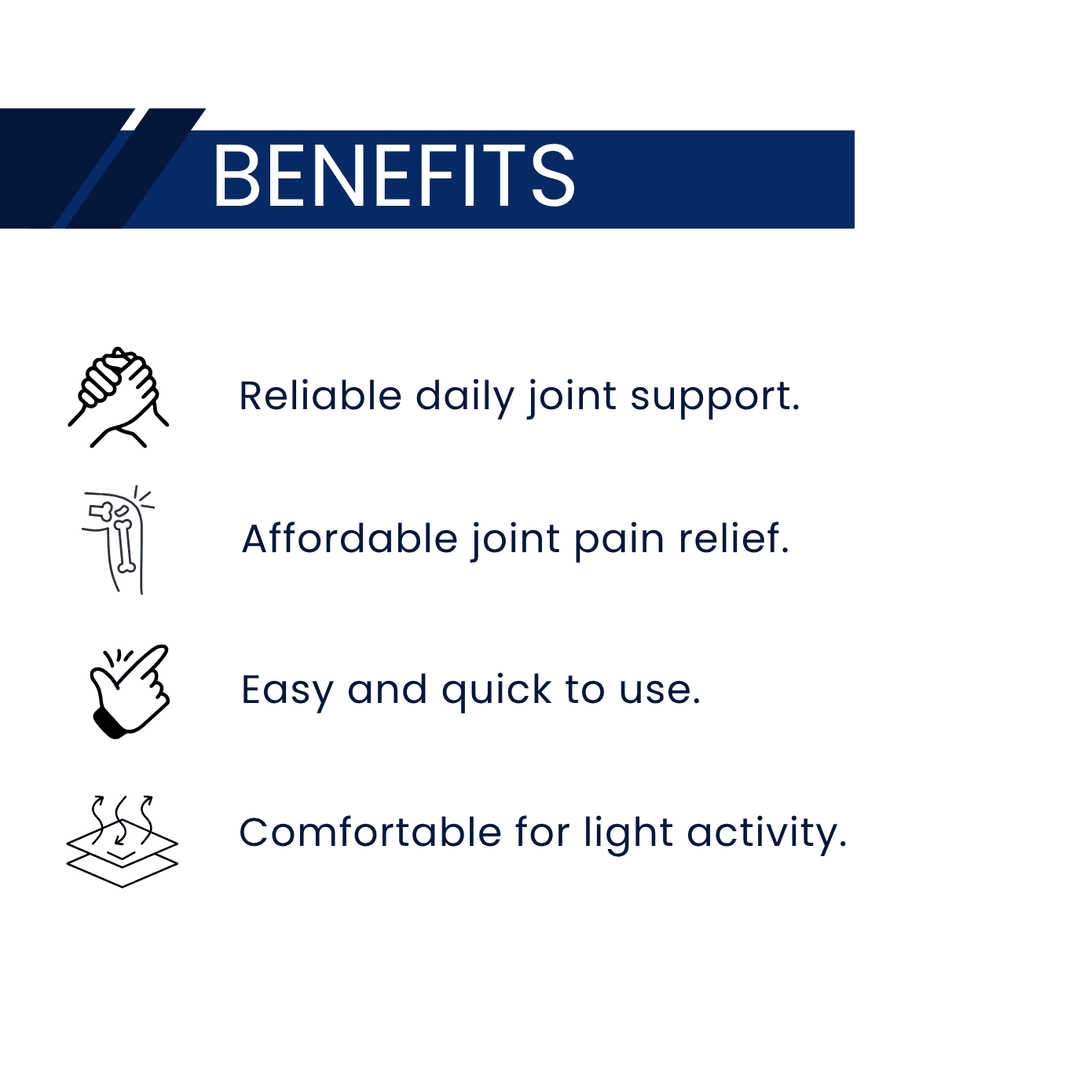 BENEFITS

Reliable daily joint support.

Affordable joint pain relief.

Easy and quick to use.

Comfortable for light activity.